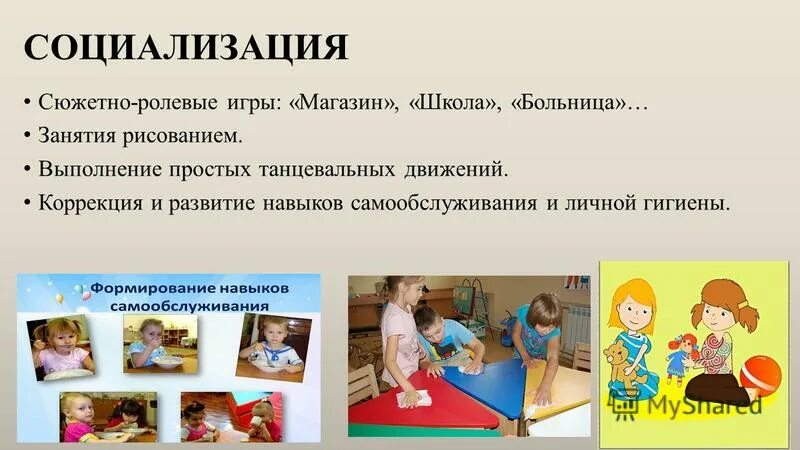 СОЦИАЛИЗАЦИЯ

• Сюжетно-ролевые игры: «Магазин», «Школа», «Больница»…
• Занятия рисованием.
• Выполнение простых танцевальных движений.
• Коррекция и развитие навыков самообслуживания и личной гигиены.

Формирование навыков самообслуживания

MyShared